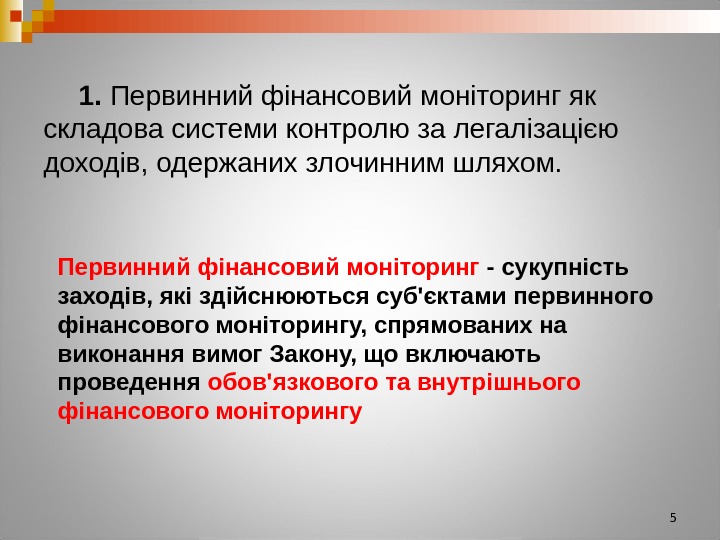 1. Первинний фінансовий моніторинг як складова системи контролю за легалізацією доходів, одержаних злочинним шляхом.

Первинний фінансовий моніторинг - сукупність заходів, які здійснюються суб'єктами первинного фінансового моніторингу, спрямованих на виконання вимог Закону, що включають проведення обов'язкового та внутрішнього фінансового моніторингу

5